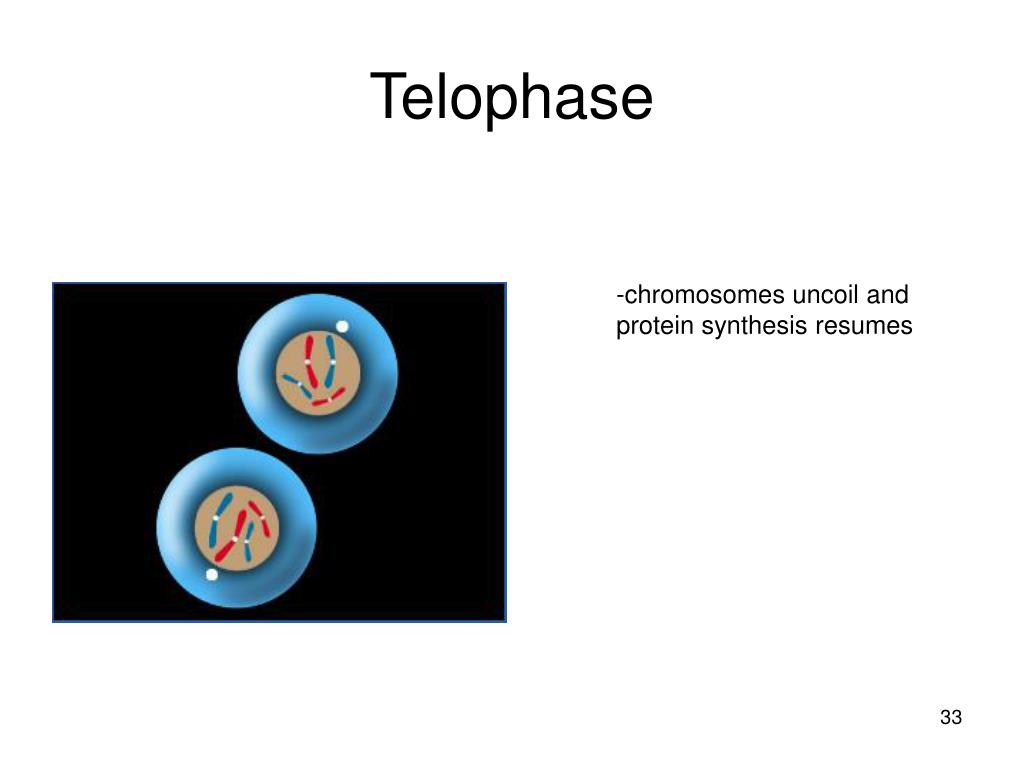 Telophase

-chromosomes uncoil and protein synthesis resumes

33